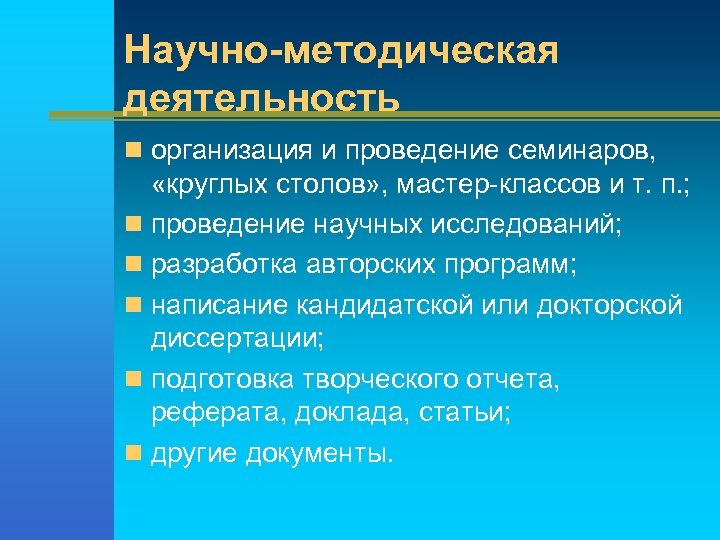 Научно-методическая деятельность

- организация и проведение семинаров, «круглых столов», мастер-классов и т. п.;
- проведение научных исследований;
- разработка авторских программ;
- написание кандидатской или докторской диссертации;
- подготовка творческого отчета, реферата, доклада, статьи;
- другие документы.